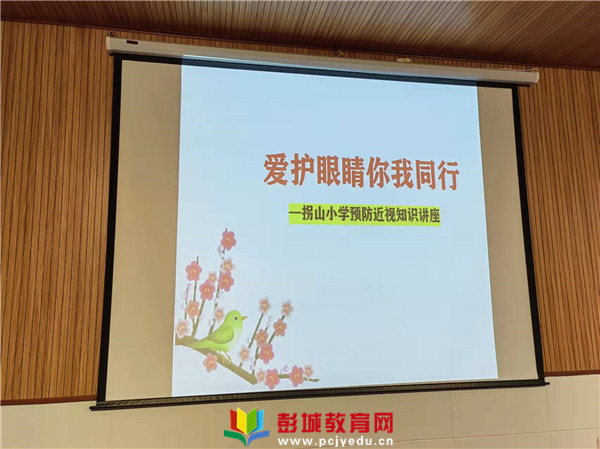 爱护眼睛你我同行

—拐山小学预防近视知识讲座

彭城教育网
www.pcjyedu.cn